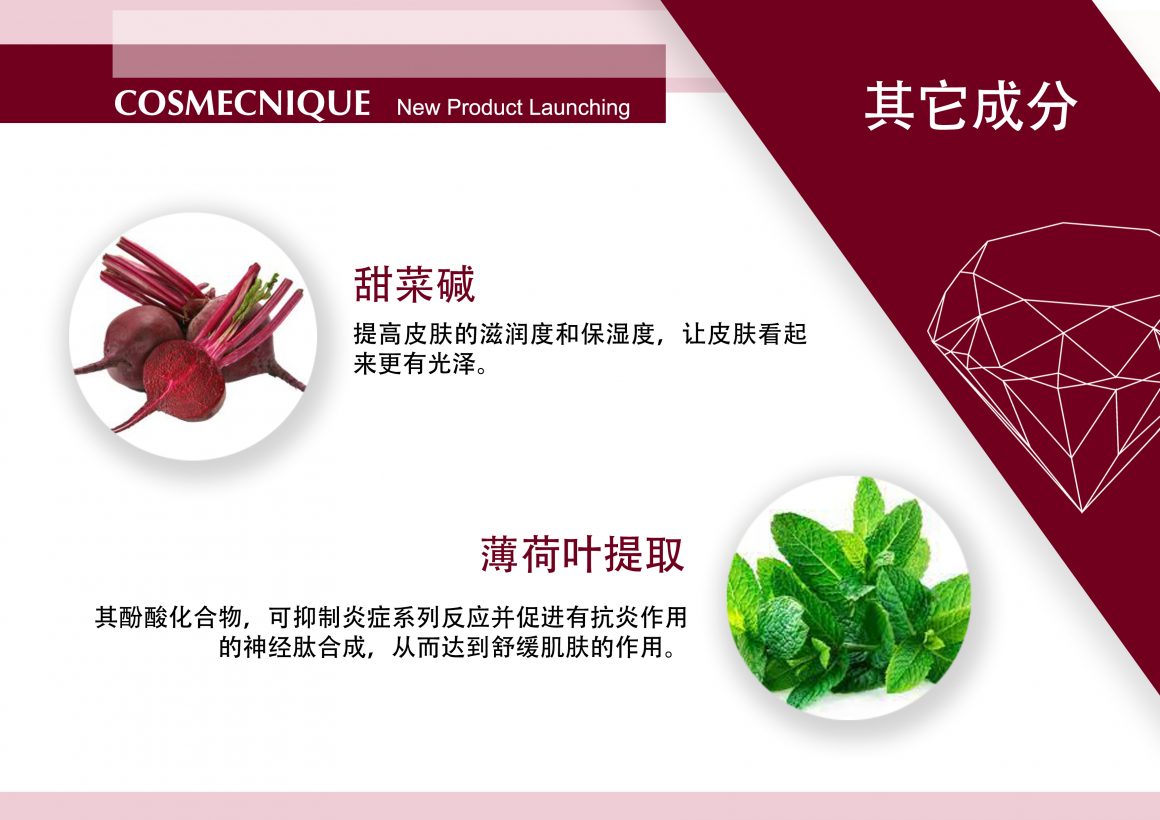 COSMECNIQUE New Product Launching

其它成分

甜菜碱

提高皮肤的滋润度和保湿度，让皮肤看起来更有光泽。

薄荷叶提取

其酚酸化合物，可抑制炎症系列反应并促进有抗炎作用的神经肽合成，从而达到舒缓肌肤的作用。